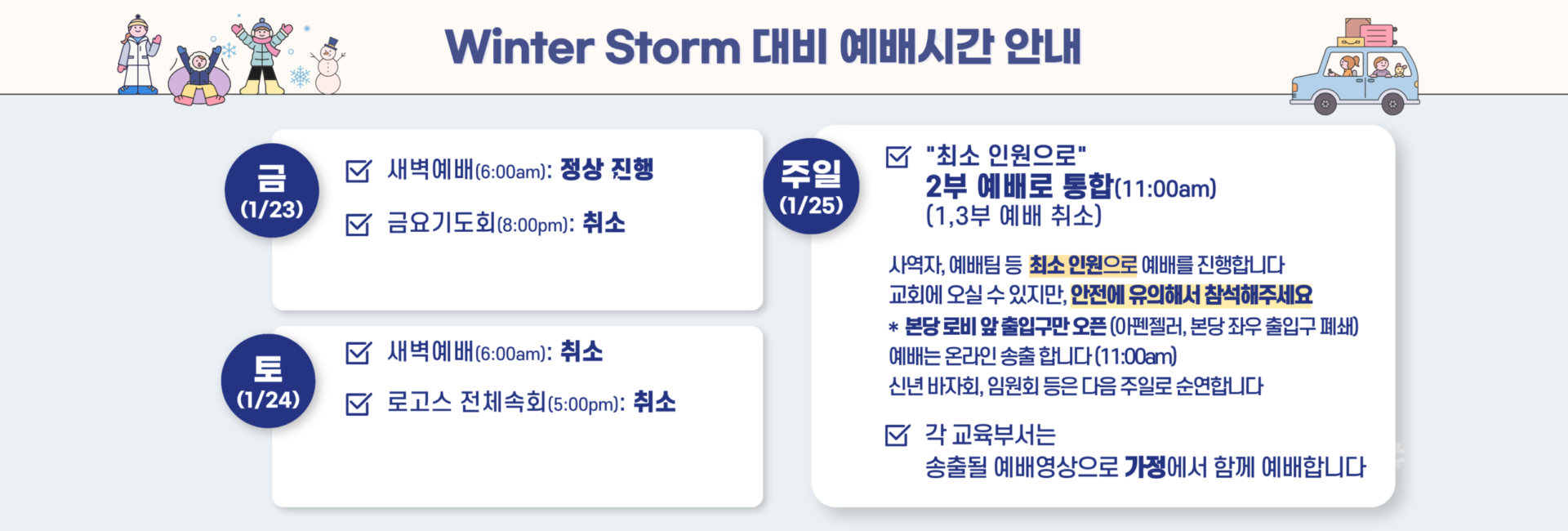 Winter Storm 대비 예배시간 안내

금
(1/23)

새벽예배(6:00am): 정상 진행

금요기도회(8:00pm): 취소

토
(1/24)

새벽예배(6:00am): 취소

로고스 전체속회(5:00pm): 취소

주일
(1/25)

"최소 인원으로"
2부 예배로 통합(11:00am)
(1,3부 예배 취소)

사역자, 예배팀 등 최소 인원으로 예배를 진행합니다
교회에 오실 수 있지만, 안전에 유의해서 참석해주세요
* 본당 로비 앞 출입구만 오픈 (아펜젤러, 본당 좌우 출입구 폐쇄)
예배는 온라인 송출 합니다 (11:00am)
신년 바자회, 임원회 등은 다음 주일로 순연합니다

각 교육부서는
송출될 예배영상으로 가정에서 함께 예배합니다